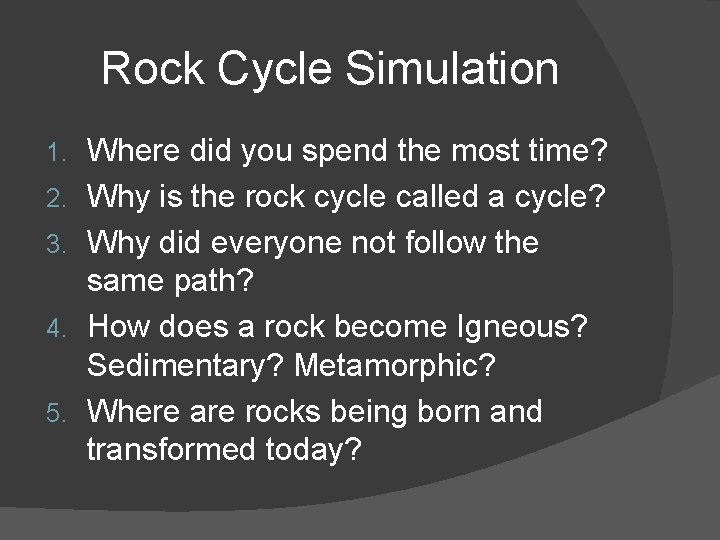 Rock Cycle Simulation

1. Where did you spend the most time?
2. Why is the rock cycle called a cycle?
3. Why did everyone not follow the same path?
4. How does a rock become Igneous? Sedimentary? Metamorphic?
5. Where are rocks being born and transformed today?